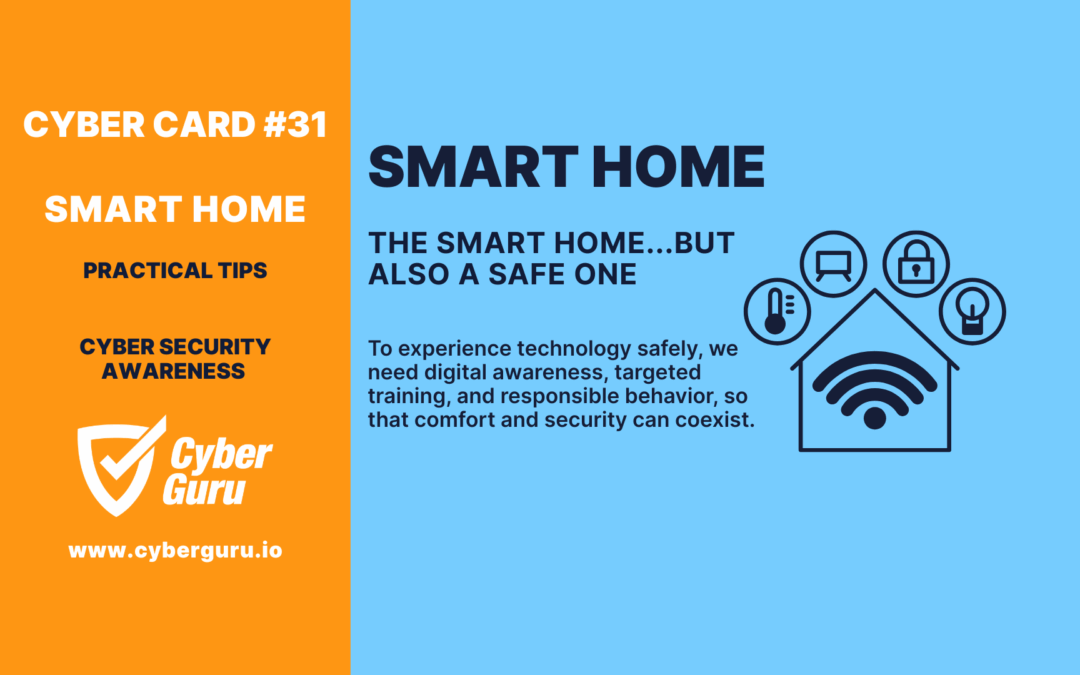 CYBER CARD #31

SMART HOME

PRACTICAL TIPS

CYBER SECURITY AWARENESS

Cyber Guru

www.cyberguru.io

SMART HOME

THE SMART HOME...BUT ALSO A SAFE ONE

To experience technology safely, we need digital awareness, targeted training, and responsible behavior, so that comfort and security can coexist.